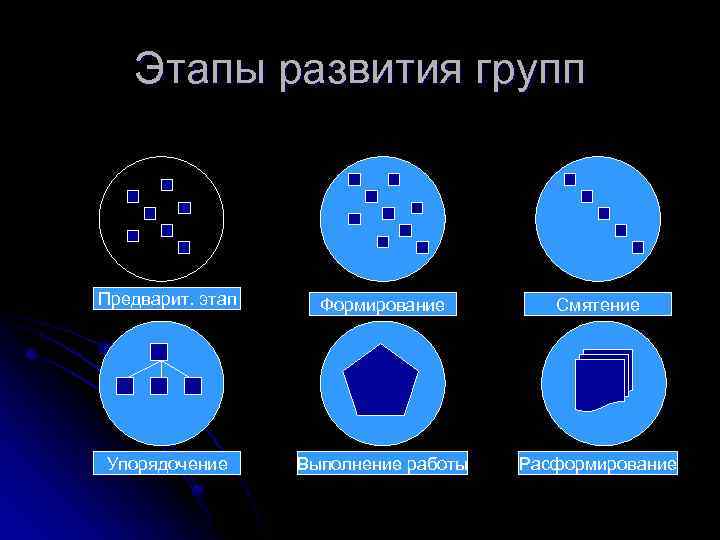 Этапы развития групп

Предварит. этап

Формирование

Смятение

Упорядочение

Выполнение работы

Расформирование